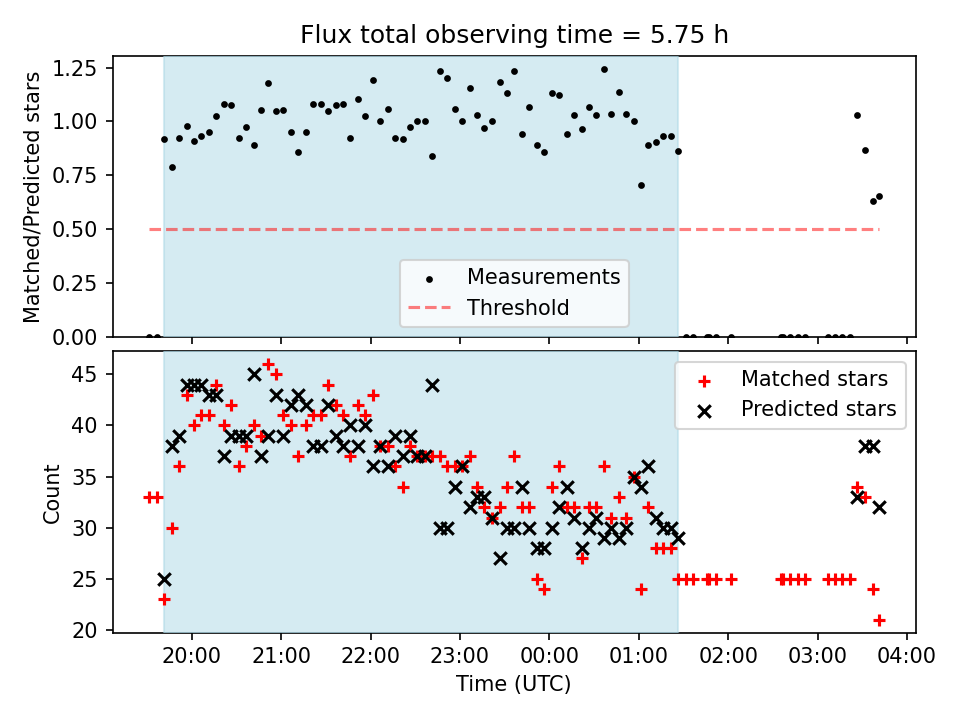 Flux total observing time = 5.75 h

Matched/Predicted stars

1.25
1.00
0.75
0.50
0.25
0.00

Measurements
Threshold

Count

45
40
35
30
25
20

Matched stars
Predicted stars

20:00 21:00 22:00 23:00 00:00 01:00 02:00 03:00 04:00

Time (UTC)